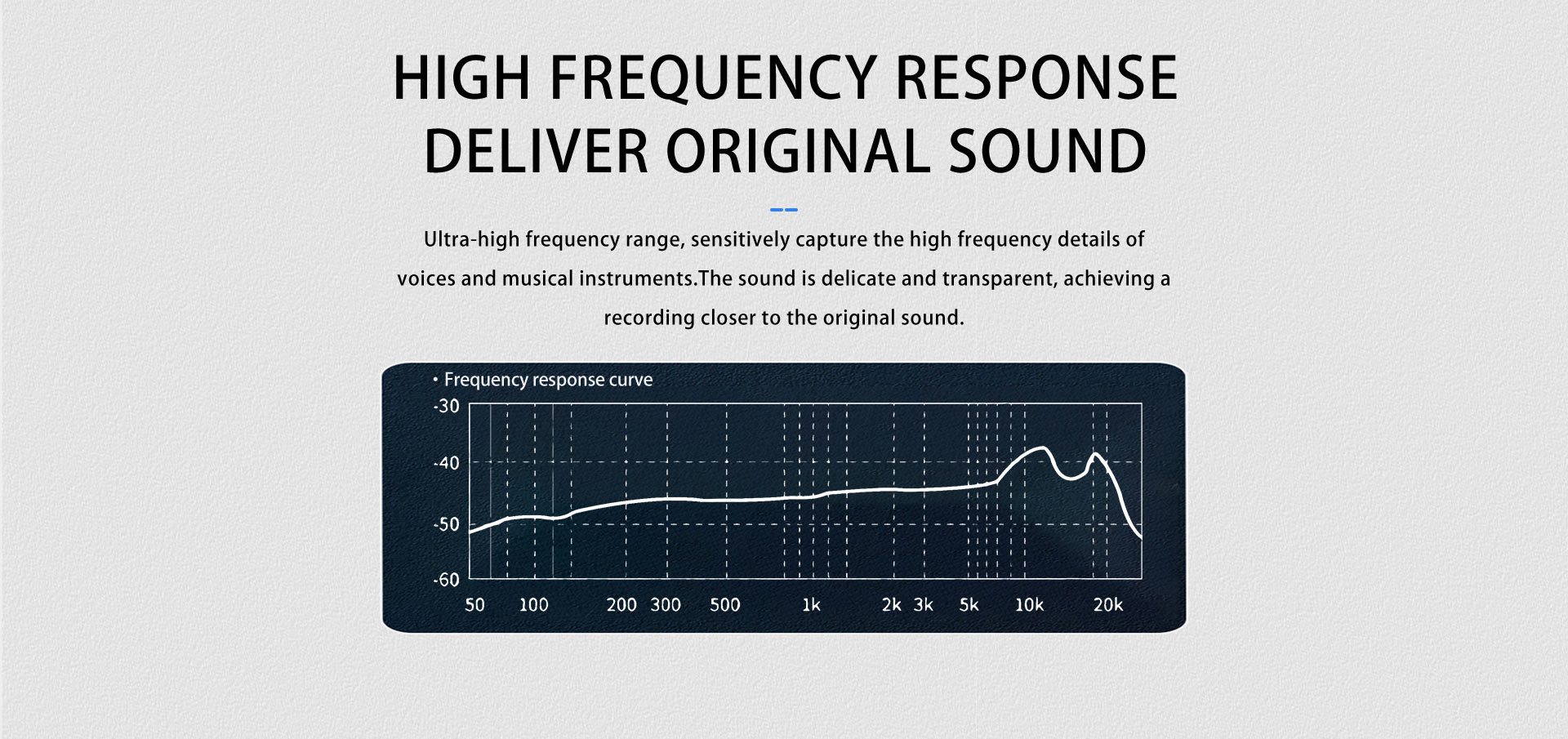 HIGH FREQUENCY RESPONSE
DELIVER ORIGINAL SOUND

Ultra-high frequency range, sensitively capture the high frequency details of voices and musical instruments.The sound is delicate and transparent, achieving a recording closer to the original sound.

• Frequency response curve

-30
-40
-50
-60

50 100 200 300 500 1k 2k 3k 5k 10k 20k